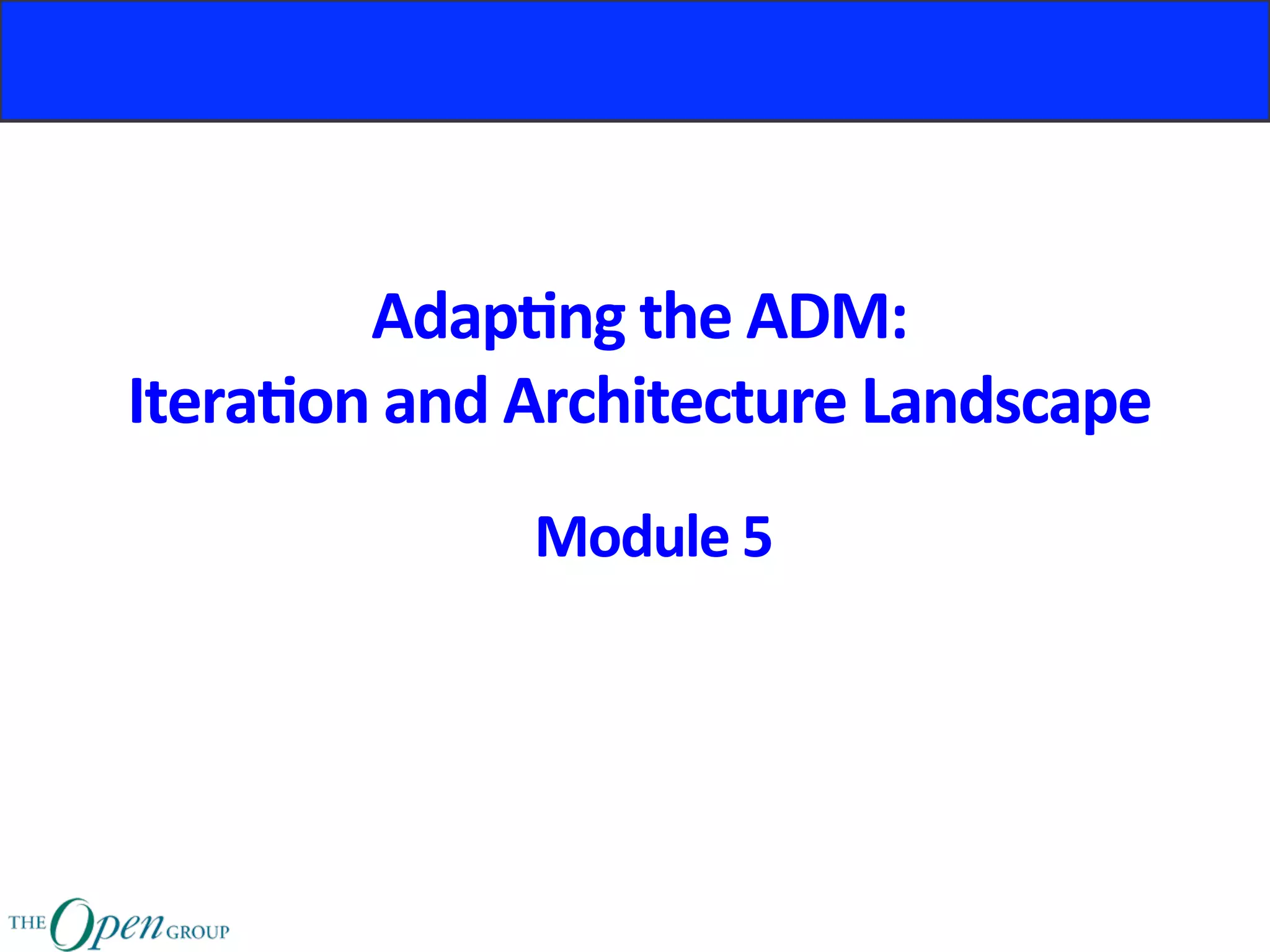 Adapting the ADM:
Iteration and Architecture Landscape

Module 5

THE Open GROUP